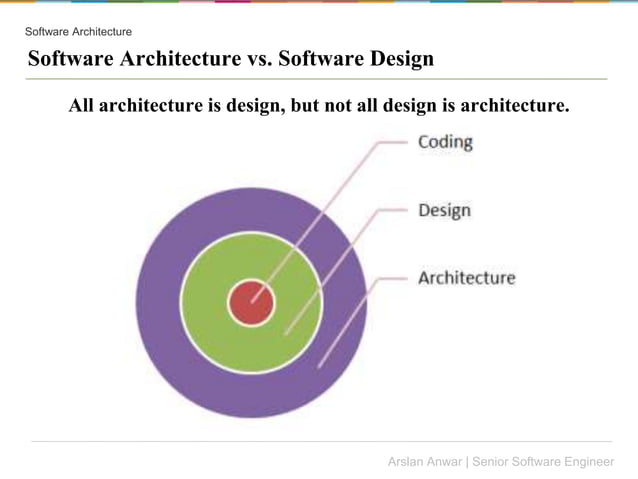 Software Architecture

Software Architecture vs. Software Design

All architecture is design, but not all design is architecture.

Coding

Design

Architecture

Arslan Anwar | Senior Software Engineer